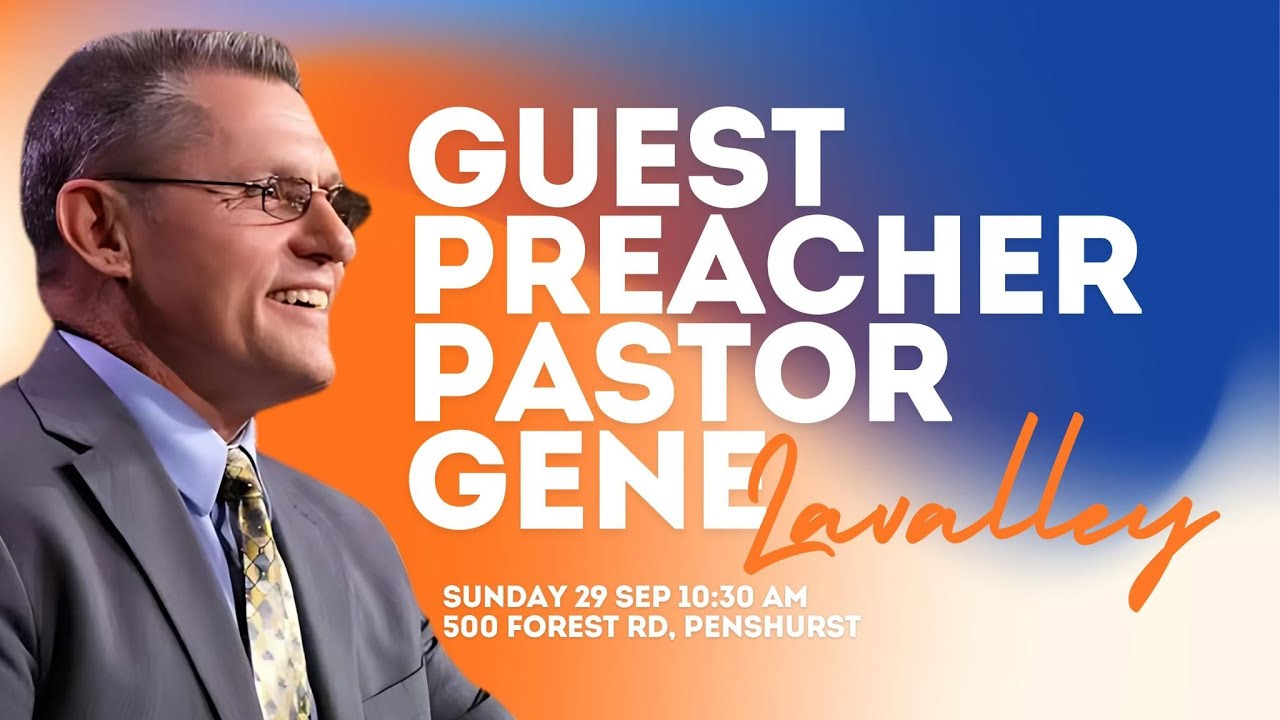 GUEST PREACHER PASTOR GENE Lavalley

SUNDAY 29 SEP 10:30 AM
500 FOREST RD, PENSHURST